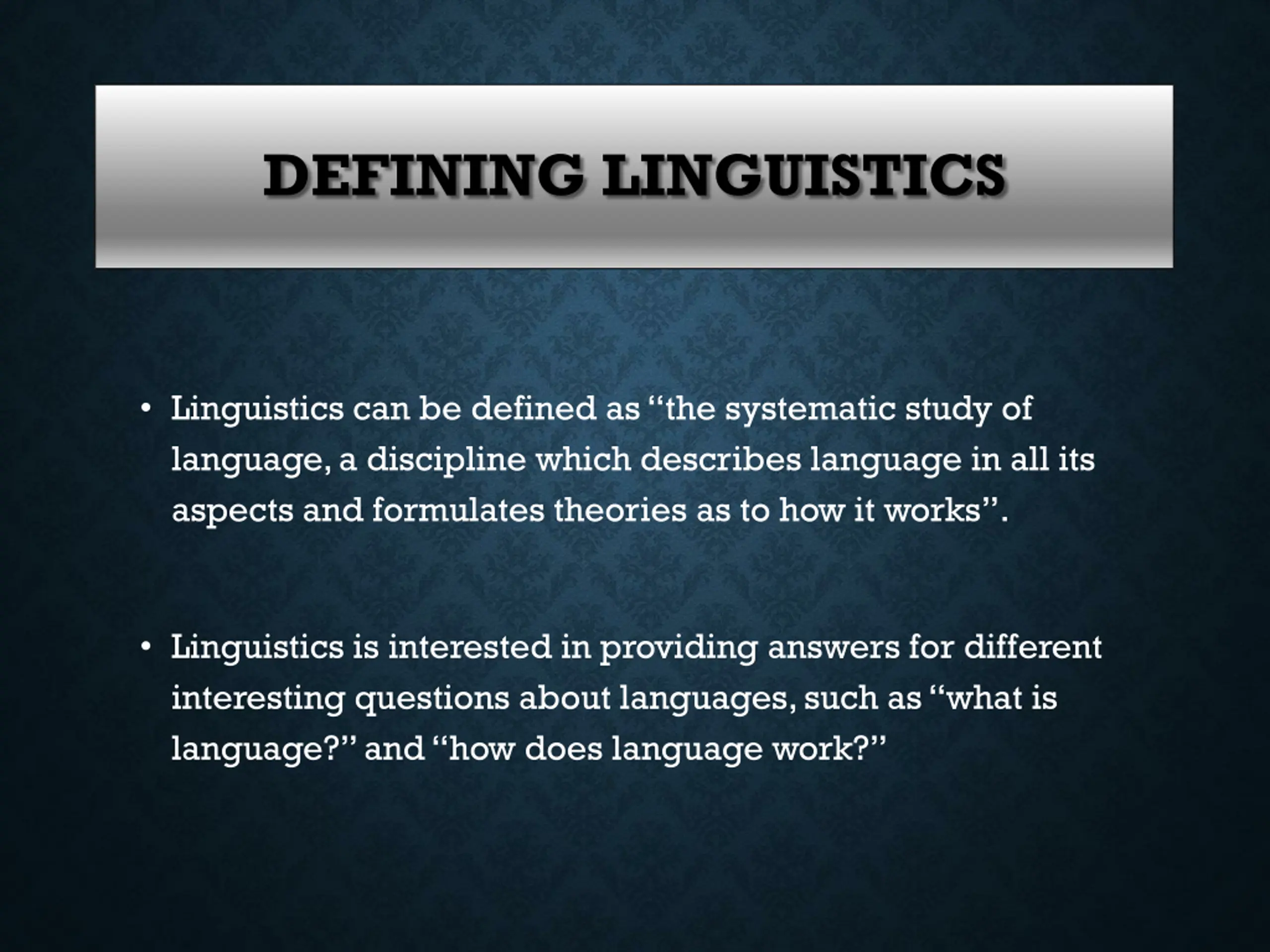 DEFINING LINGUISTICS

• Linguistics can be defined as “the systematic study of language, a discipline which describes language in all its aspects and formulates theories as to how it works”.

• Linguistics is interested in providing answers for different interesting questions about languages, such as “what is language?” and “how does language work?”